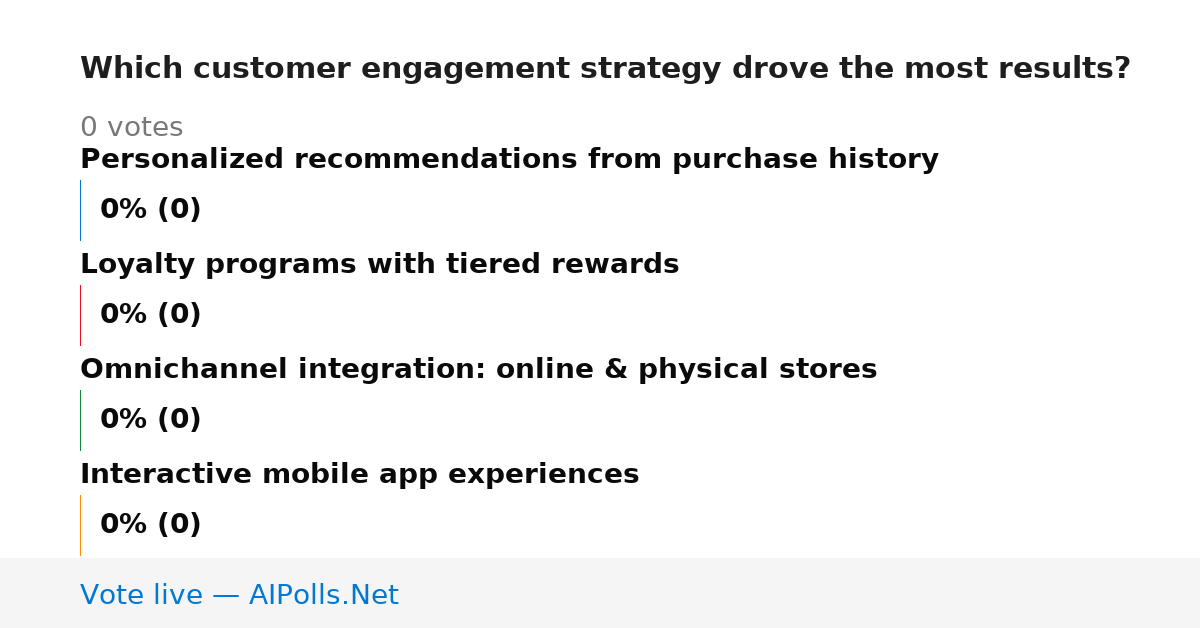 Which customer engagement strategy drove the most results?

0 votes

Personalized recommendations from purchase history

0% (0)

Loyalty programs with tiered rewards

0% (0)

Omnichannel integration: online & physical stores

0% (0)

Interactive mobile app experiences

0% (0)

Vote live — AIPolls.Net